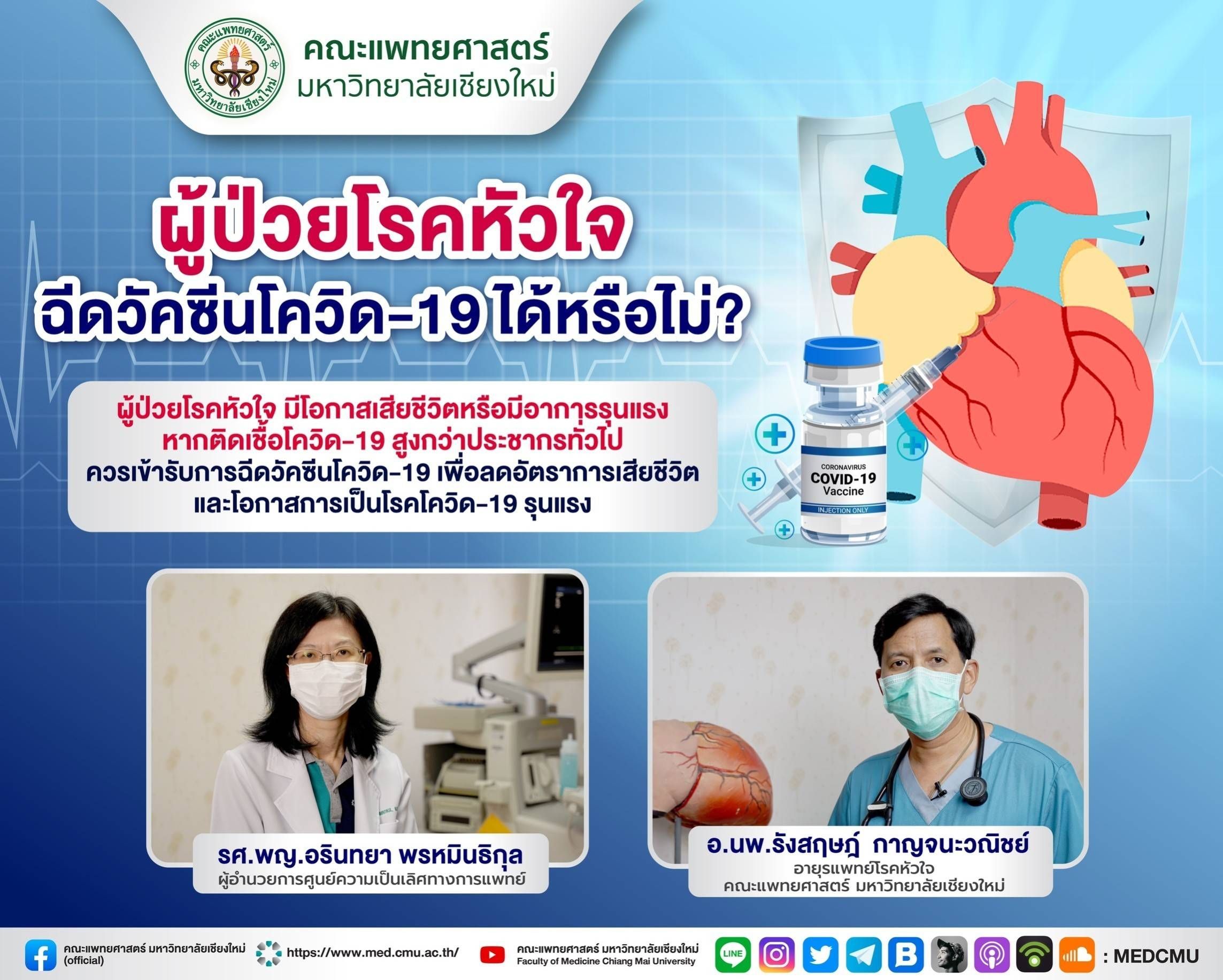 คณะแพทยศาสตร์ มหาวิทยาลัยเชียงใหม่

คณะแพทยศาสตร์
มหาวิทยาลัยเชียงใหม่

ผู้ป่วยโรคหัวใจ
ฉีดวัคซีนโควิด-19 ได้หรือไม่?

ผู้ป่วยโรคหัวใจ มีโอกาสเสียชีวิตหรือมีอาการรุนแรง หากติดเชื้อโควิด-19 สูงกว่าประชากรทั่วไป
ควรเข้ารับการฉีดวัคซีนโควิด-19 เพื่อลดอัตราการเสียชีวิต และโอกาสการเป็นโรคโควิด-19 รุนแรง

CORONAVIRUS
COVID-19
Vaccine
INJECTION ONLY

รศ.พญ.อรินทยา พรหมินธิกุล
ผู้อำนวยการศูนย์ความเป็นเลิศทางการแพทย์

อ.นพ.รังสฤษฎ์ กาญจนะวณิชย์
อายุรแพทย์โรคหัวใจ
คณะแพทยศาสตร์ มหาวิทยาลัยเชียงใหม่

คณะแพทยศาสตร์ มหาวิทยาลัยเชียงใหม่ (official)
https://www.med.cmu.ac.th/
คณะแพทยศาสตร์ มหาวิทยาลัยเชียงใหม่
Faculty of Medicine Chiang Mai University
LINE
: MEDCMU